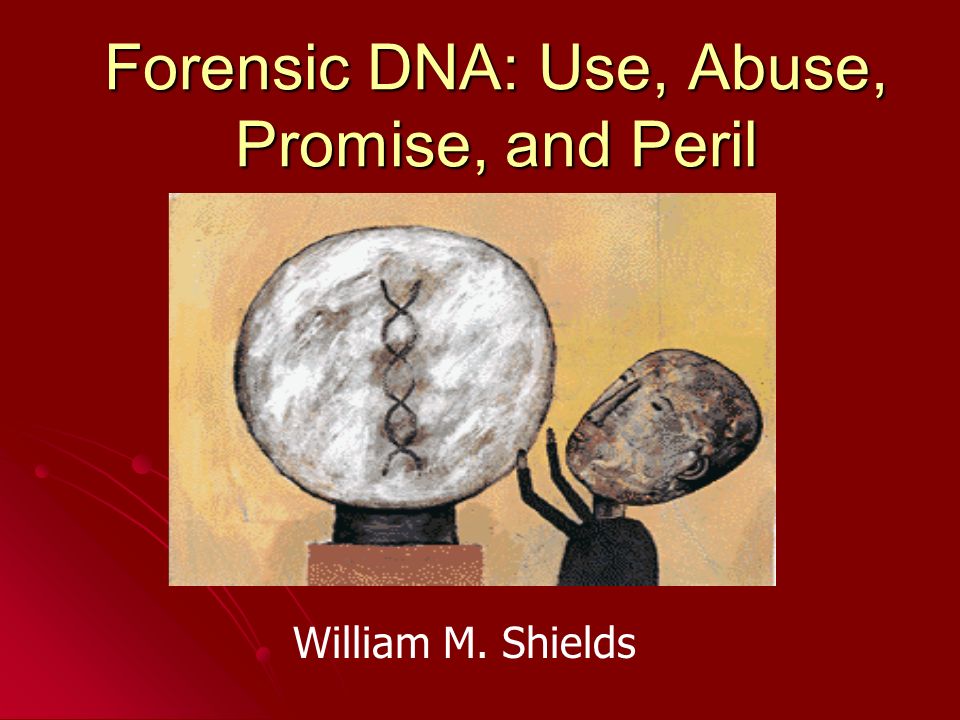 Forensic DNA: Use, Abuse, Promise, and Peril

William M. Shields